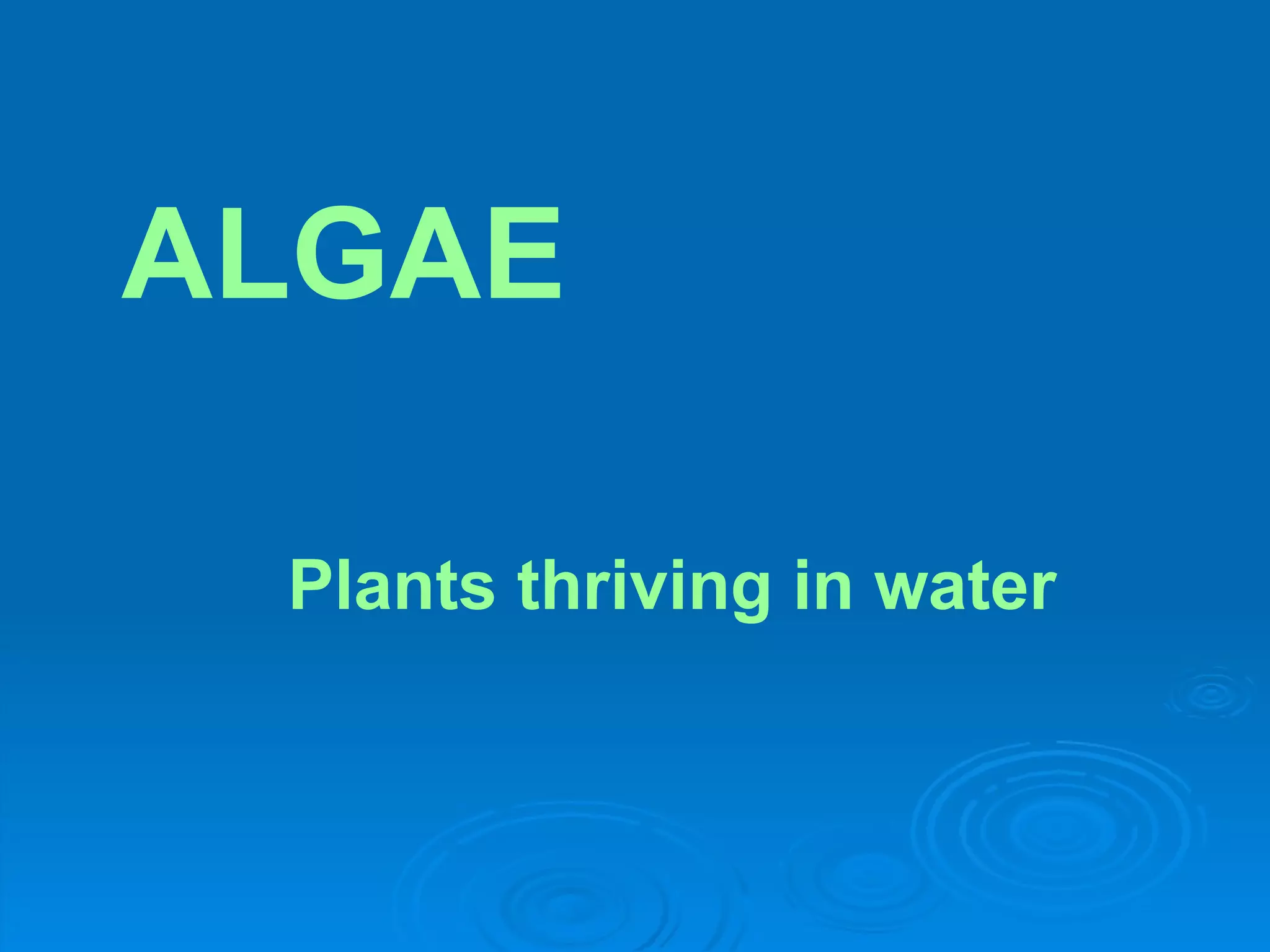 ALGAE

Plants thriving in water